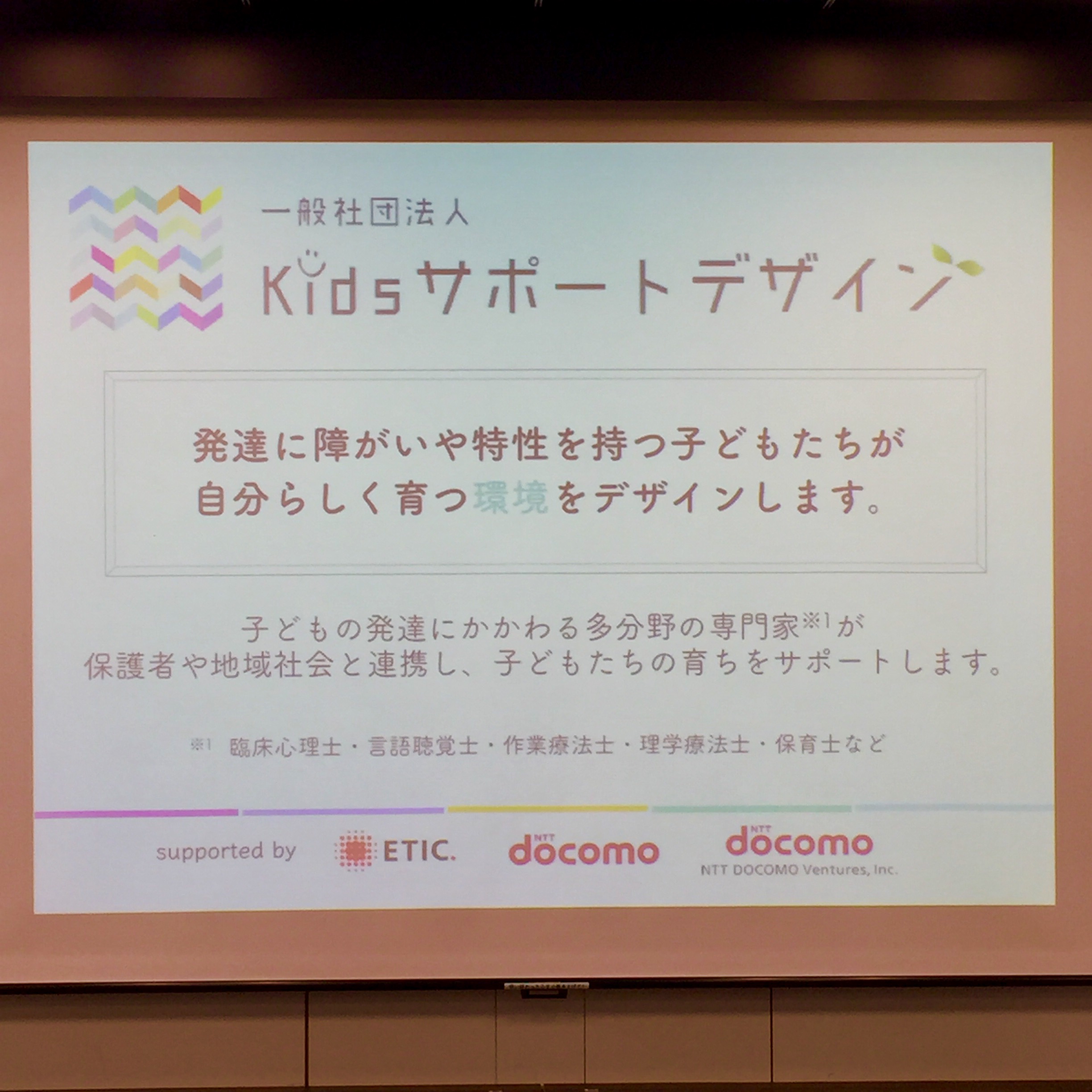 一般社団法人
Kidsサポートデザイン

発達に障がいや特性を持つ子どもたちが
自分らしく育つ環境をデザインします。

子どもの発達にかかわる多分野の専門家※1が
保護者や地域社会と連携し、子どもたちの育ちをサポートします。

※1 臨床心理士・言語聴覚士・作業療法士・理学療法士・保育士など

supported by ETIC. NTT docomo NTT docomo NTT DOCOMO Ventures, Inc.